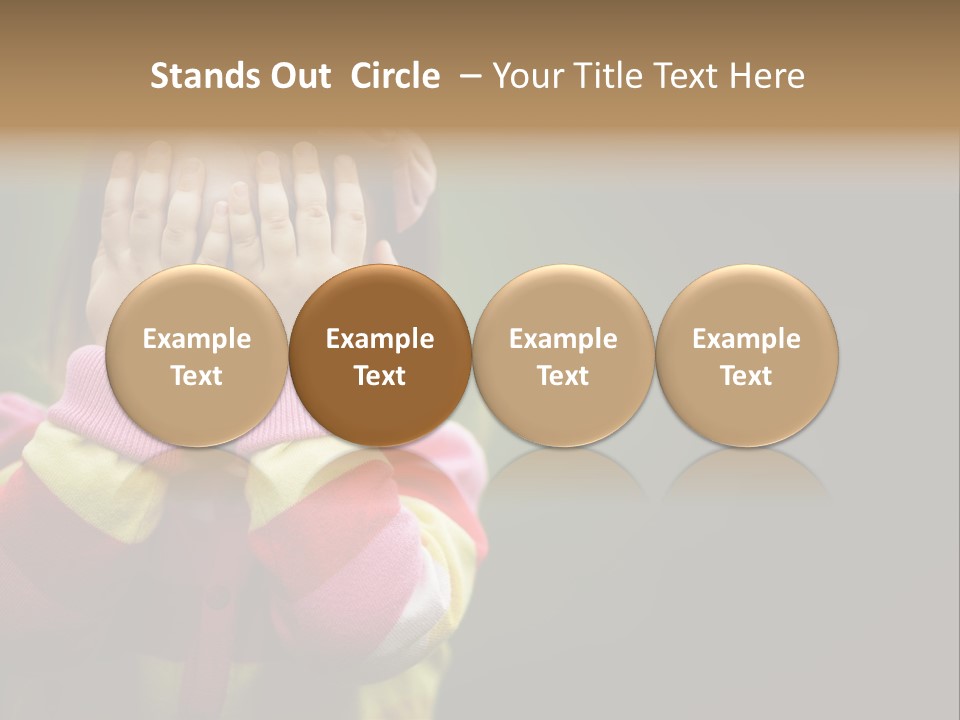 Stands Out Circle – Your Title Text Here

Example Text

Example Text

Example Text

Example Text